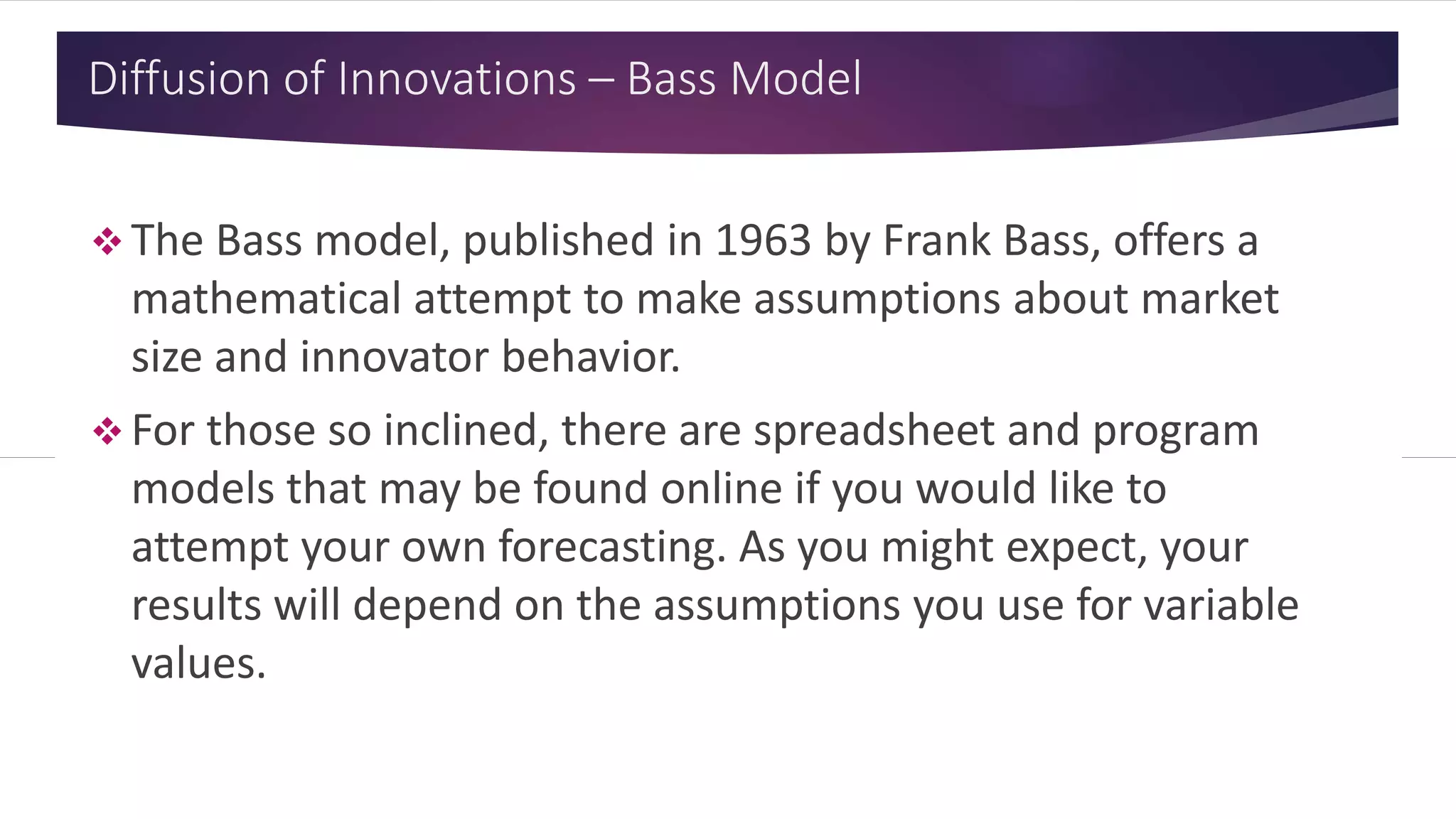 Diffusion of Innovations – Bass Model

❖ The Bass model, published in 1963 by Frank Bass, offers a mathematical attempt to make assumptions about market size and innovator behavior.

❖ For those so inclined, there are spreadsheet and program models that may be found online if you would like to attempt your own forecasting. As you might expect, your results will depend on the assumptions you use for variable values.